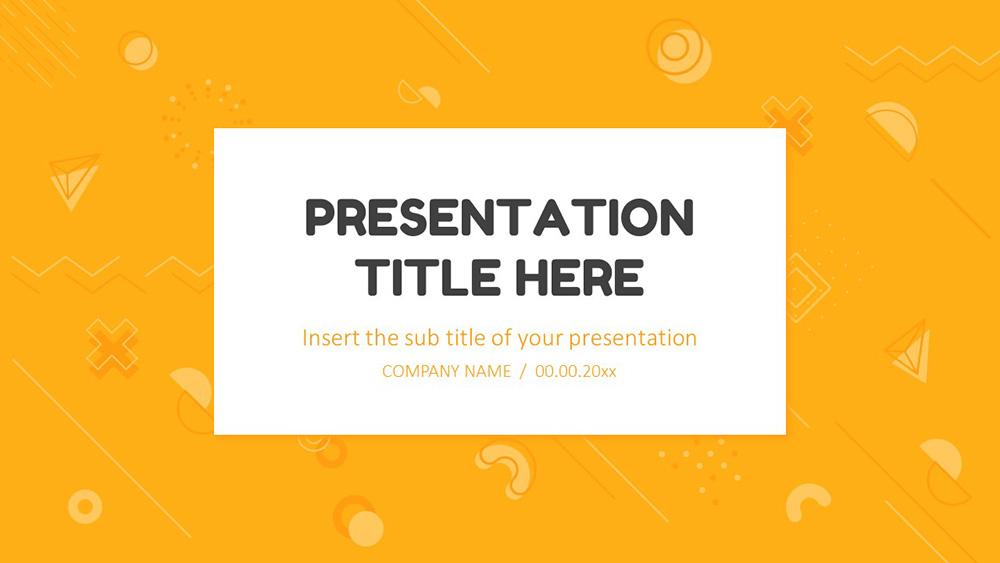 PRESENTATION TITLE HERE

Insert the sub title of your presentation

COMPANY NAME / 00.00.20xx